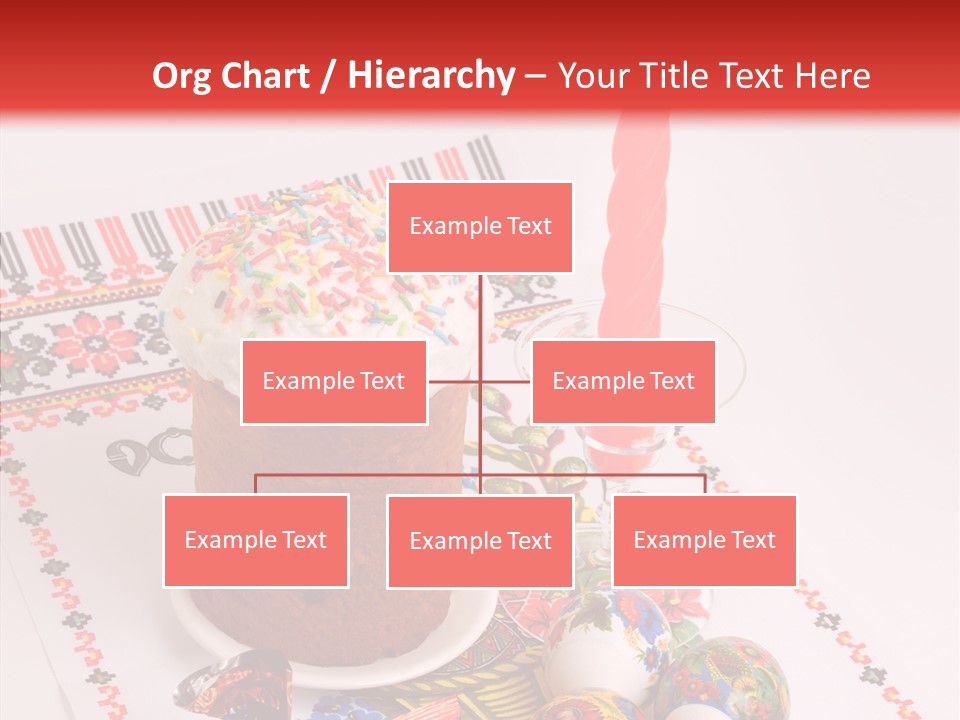 Org Chart / Hierarchy – Your Title Text Here

Example Text

Example Text

Example Text

Example Text

Example Text

Example Text